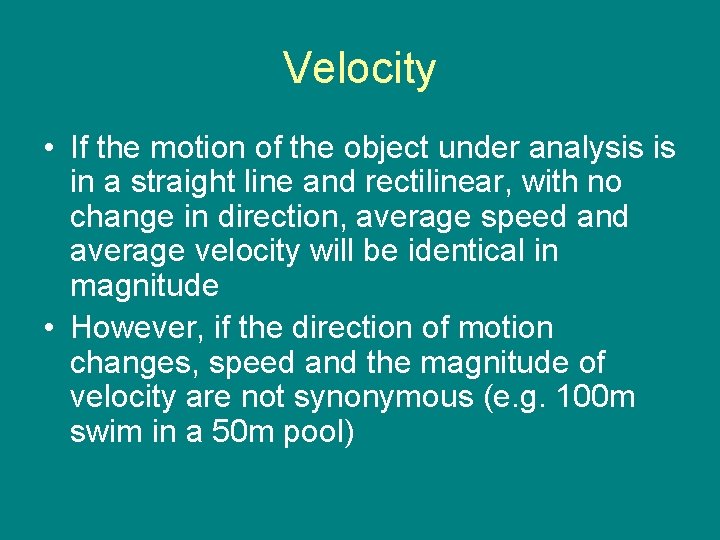 Velocity

• If the motion of the object under analysis is in a straight line and rectilinear, with no change in direction, average speed and average velocity will be identical in magnitude

• However, if the direction of motion changes, speed and the magnitude of velocity are not synonymous (e.g. 100m swim in a 50m pool)